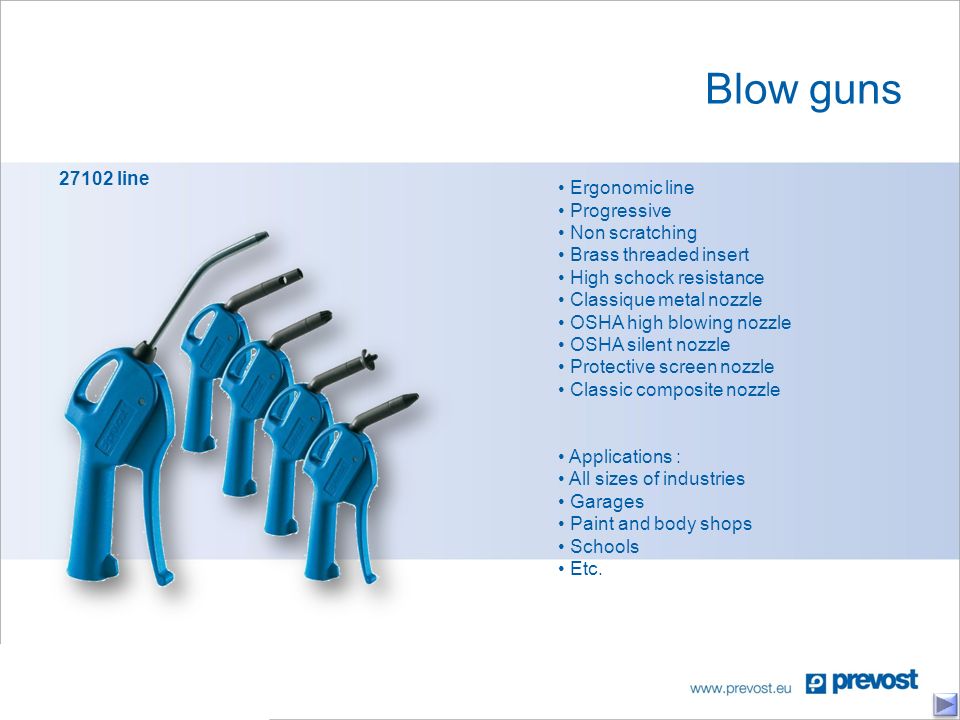 Blow guns

27102 line

• Ergonomic line
• Progressive
• Non scratching
• Brass threaded insert
• High schock resistance
• Classique metal nozzle
• OSHA high blowing nozzle
• OSHA silent nozzle
• Protective screen nozzle
• Classic composite nozzle

• Applications :
• All sizes of industries
• Garages
• Paint and body shops
• Schools
• Etc.

www.prevost.eu prevost